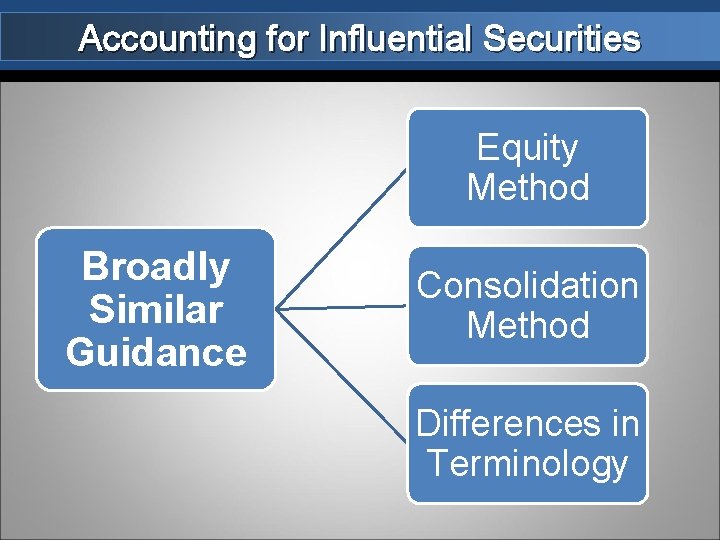 Accounting for Influential Securities

Broadly Similar Guidance

Equity Method

Consolidation Method

Differences in Terminology